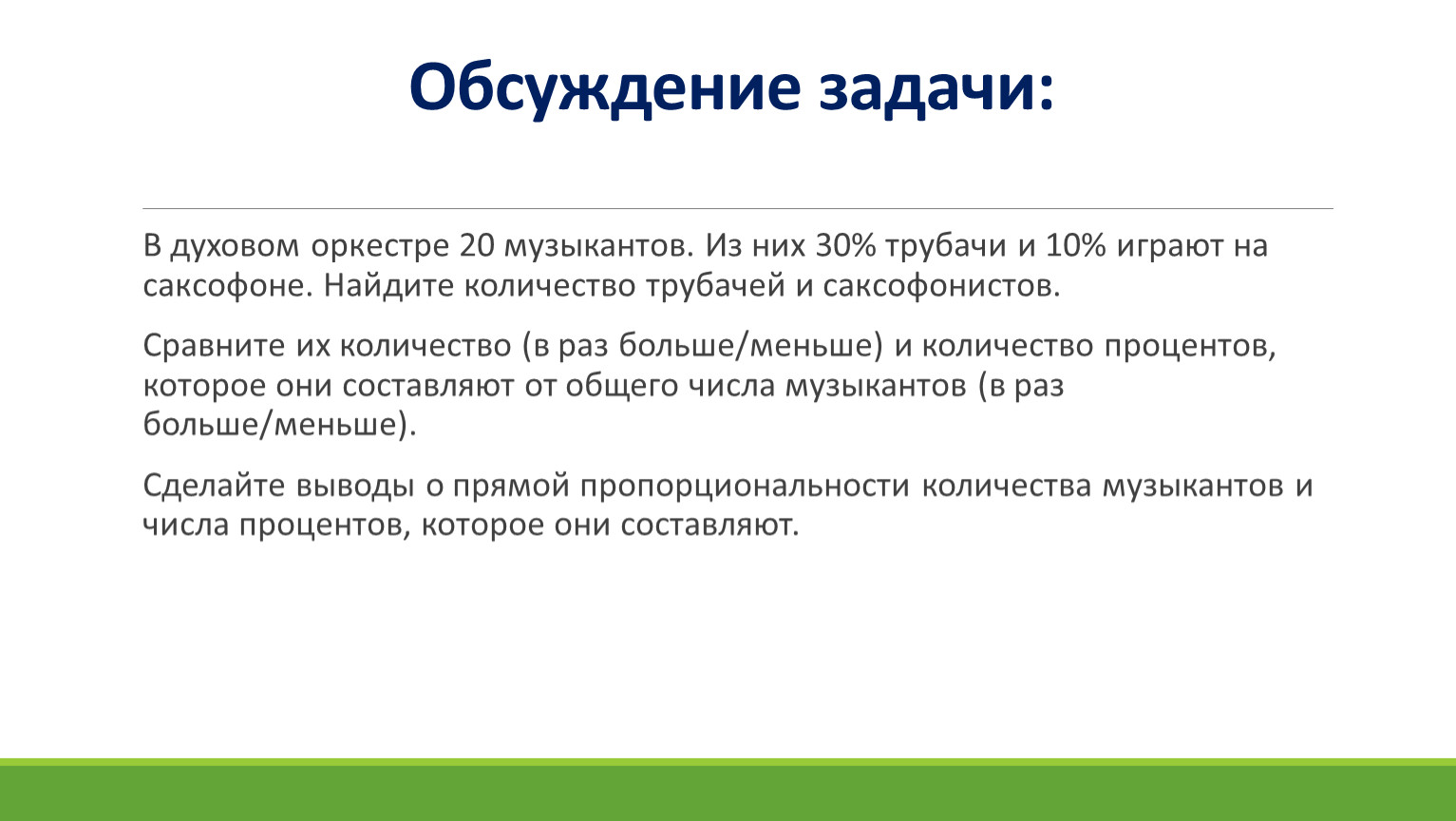 Обсуждение задачи:

В духовом оркестре 20 музыкантов. Из них 30% трубачи и 10% играют на саксофоне. Найдите количество трубачей и саксофонистов.

Сравните их количество (в раз больше/меньше) и количество процентов, которое они составляют от общего числа музыкантов (в раз больше/меньше).

Сделайте выводы о прямой пропорциональности количества музыкантов и числа процентов, которое они составляют.